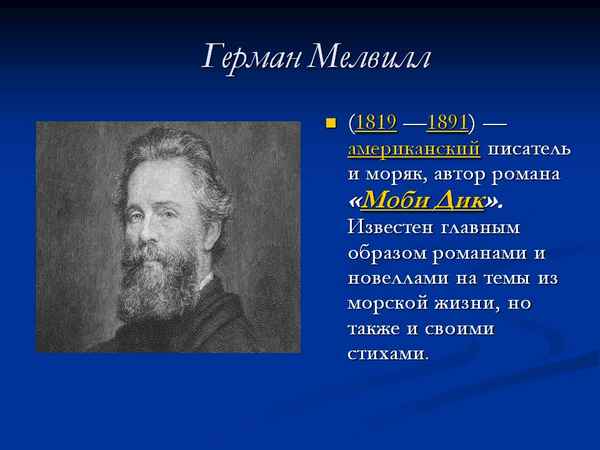 Герман Мелвилл

(1819 —1891) — американский писатель и моряк, автор романа «Моби Дик». Известен главным образом романами и новеллами на темы из морской жизни, но также и своими стихами.